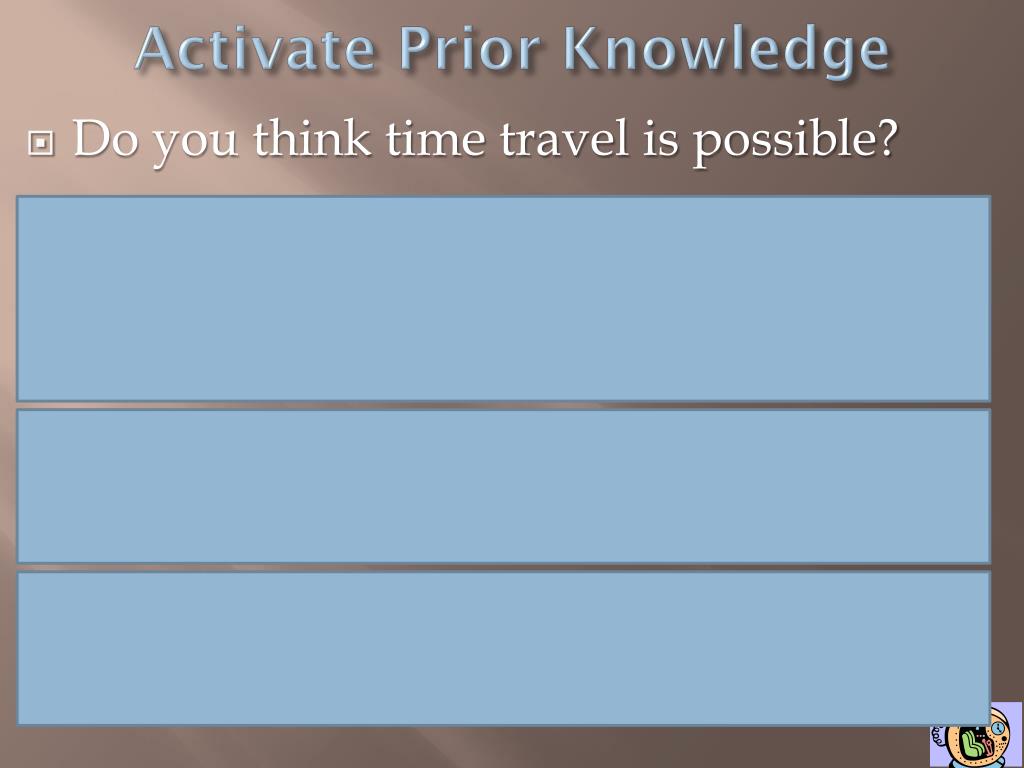 Activate Prior Knowledge

Do you think time travel is possible?